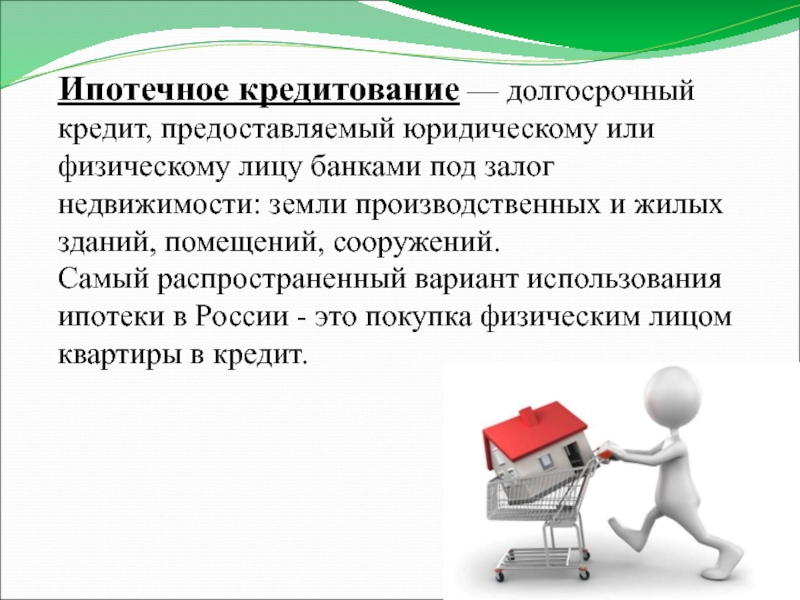 Ипотечное кредитование — долгосрочный кредит, предоставляемый юридическому или физическому лицу банками под залог недвижимости: земли производственных и жилых зданий, помещений, сооружений.
Самый распространенный вариант использования ипотеки в России - это покупка физическим лицом квартиры в кредит.